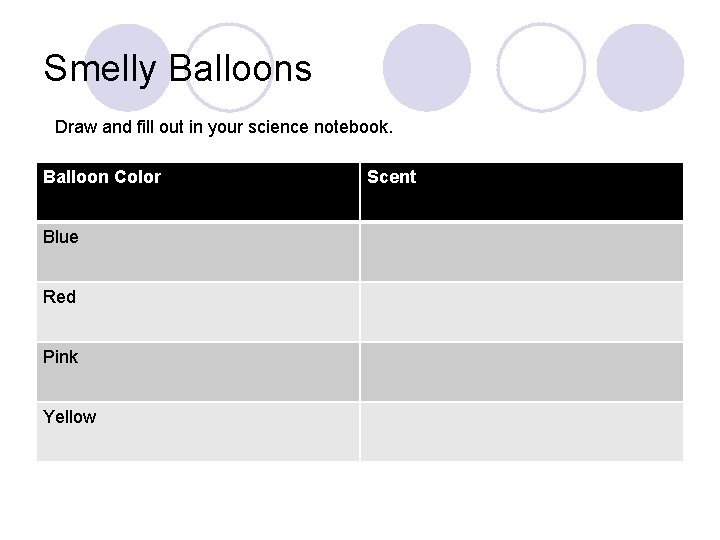 Smelly Balloons

Draw and fill out in your science notebook.

| Balloon Color | Scent |
|---|---|
| Blue | |
| Red | |
| Pink | |
| Yellow | |